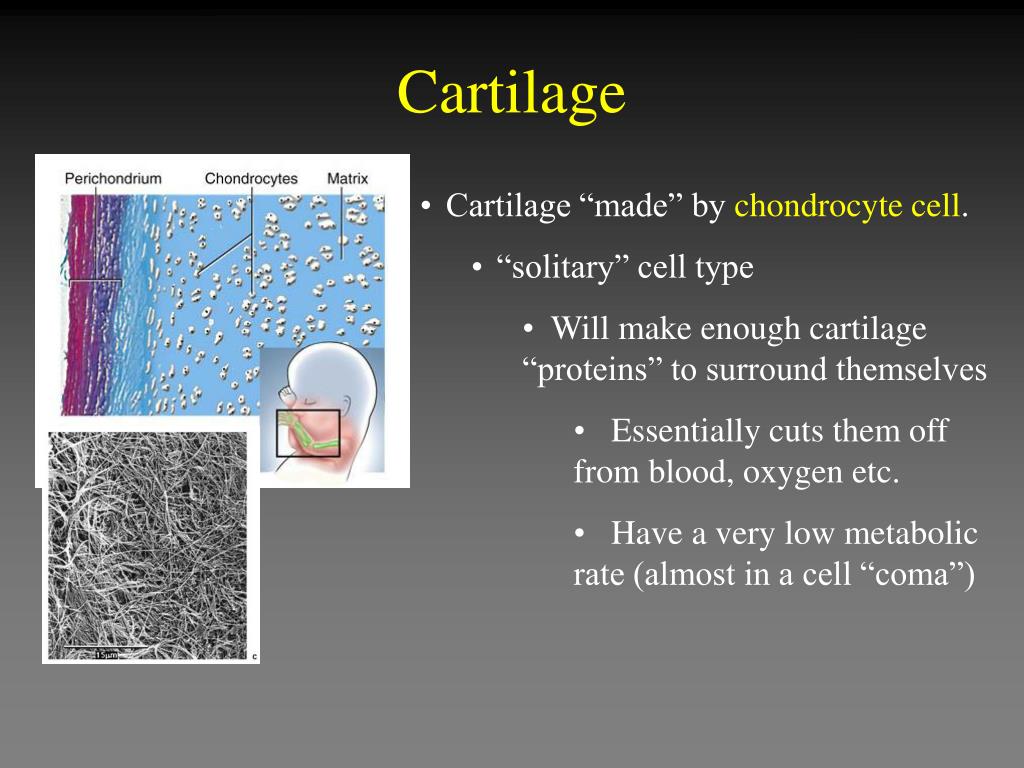 Cartilage

Perichondrium
Chondrocytes
Matrix

15μm
c

• Cartilage “made” by chondrocyte cell.

• “solitary” cell type

• Will make enough cartilage “proteins” to surround themselves

• Essentially cuts them off from blood, oxygen etc.

• Have a very low metabolic rate (almost in a cell “coma”)